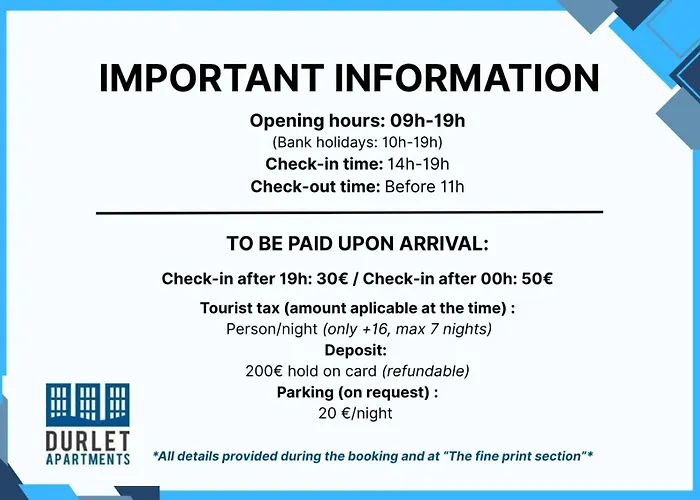 IMPORTANT INFORMATION

Opening hours: 09h-19h
(Bank holidays: 10h-19h)
Check-in time: 14h-19h
Check-out time: Before 11h

TO BE PAID UPON ARRIVAL:

Check-in after 19h: 30€ / Check-in after 00h: 50€

Tourist tax (amount aplicable at the time) :
Person/night (only +16, max 7 nights)
Deposit:
200€ hold on card (refundable)
Parking (on request) :
20 €/night

DURLET
APARTMENTS

*All details provided during the booking and at "The fine print section"*